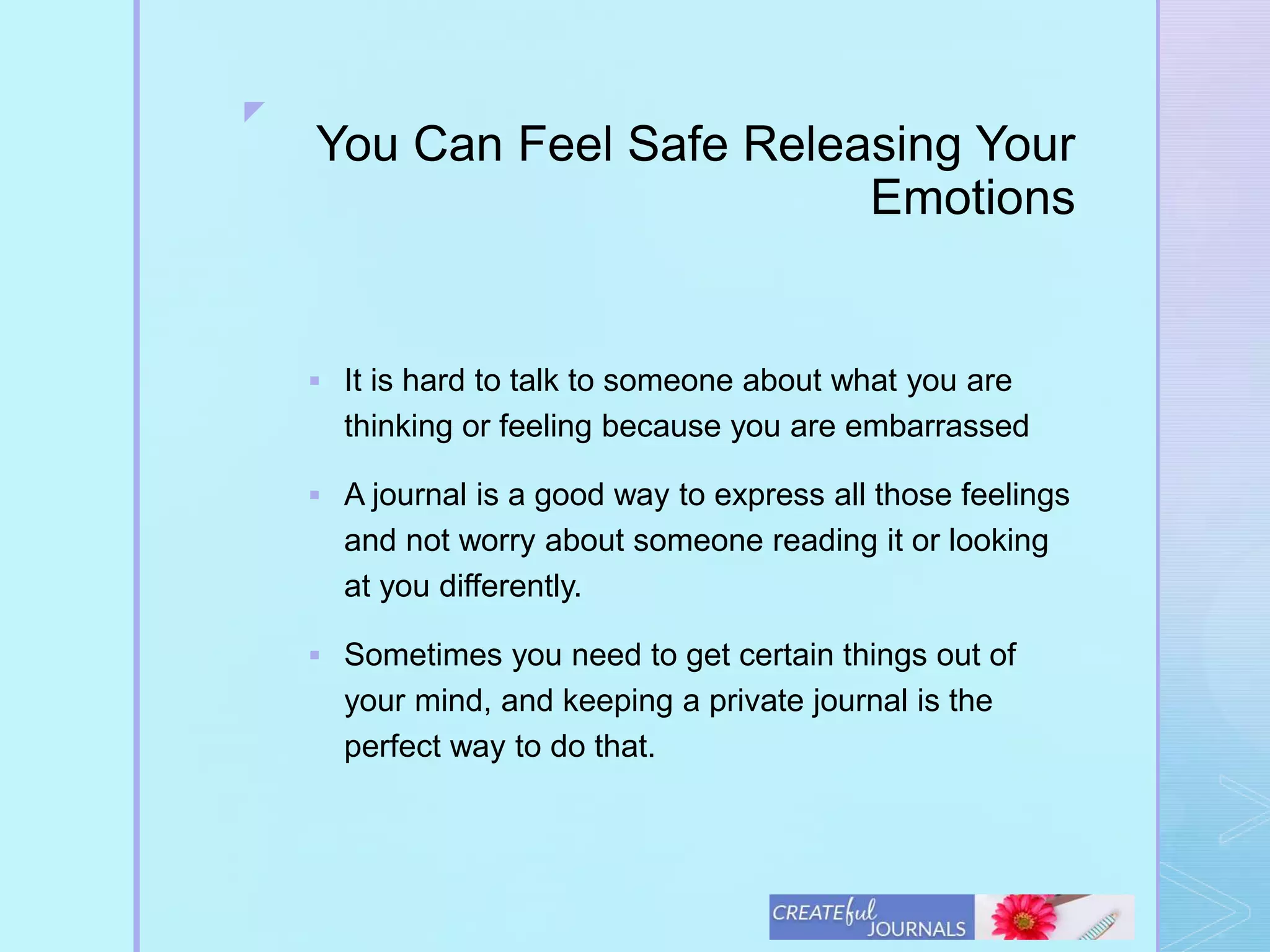 You Can Feel Safe Releasing Your Emotions

▪ It is hard to talk to someone about what you are thinking or feeling because you are embarrassed

▪ A journal is a good way to express all those feelings and not worry about someone reading it or looking at you differently.

▪ Sometimes you need to get certain things out of your mind, and keeping a private journal is the perfect way to do that.

CREATEful JOURNALS